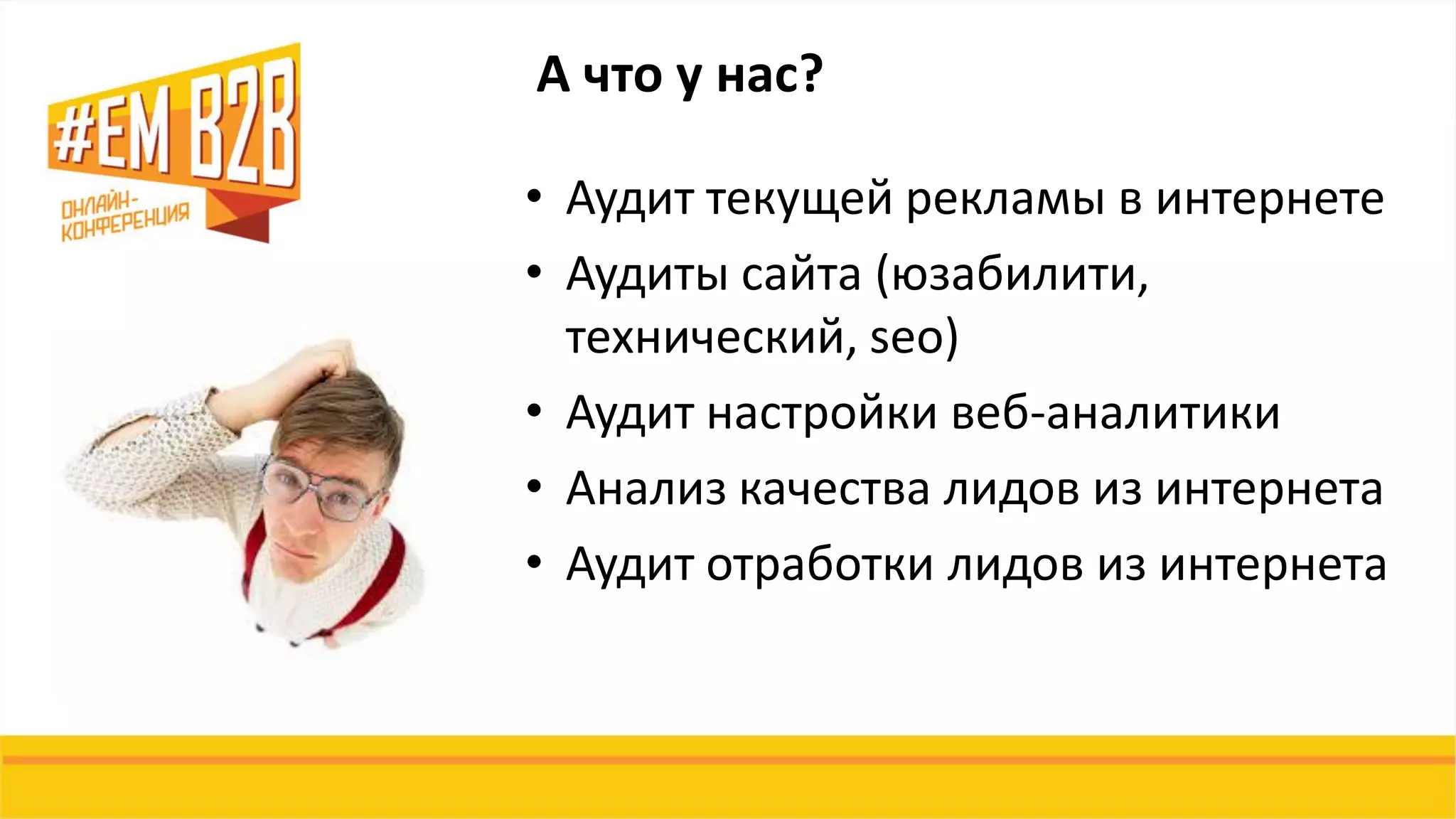 #EM B2B
ОНЛАЙН-КОНФЕРЕНЦИЯ

А что у нас?

• Аудит текущей рекламы в интернете
• Аудиты сайта (юзабилити, технический, seo)
• Аудит настройки веб-аналитики
• Анализ качества лидов из интернета
• Аудит отработки лидов из интернета